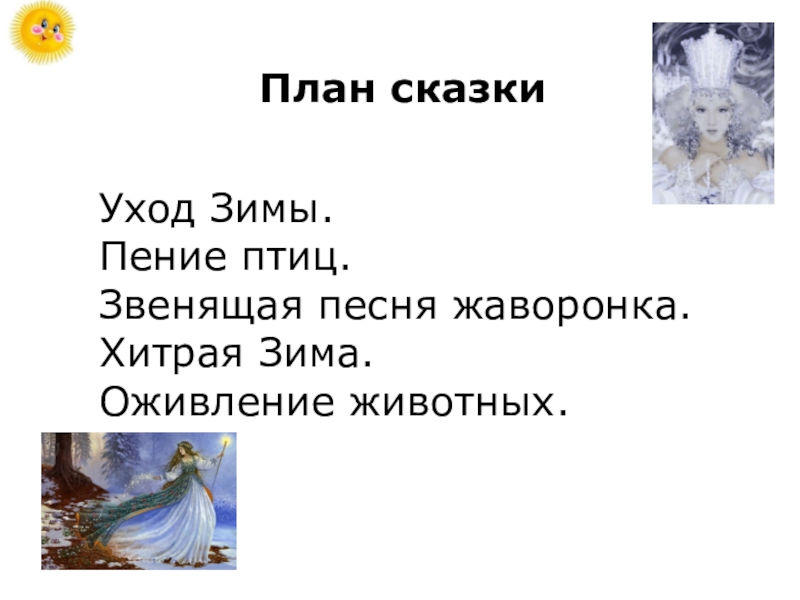 План сказки

Уход Зимы.
Пение птиц.
Звенящая песня жаворонка.
Хитрая Зима.
Оживление животных.